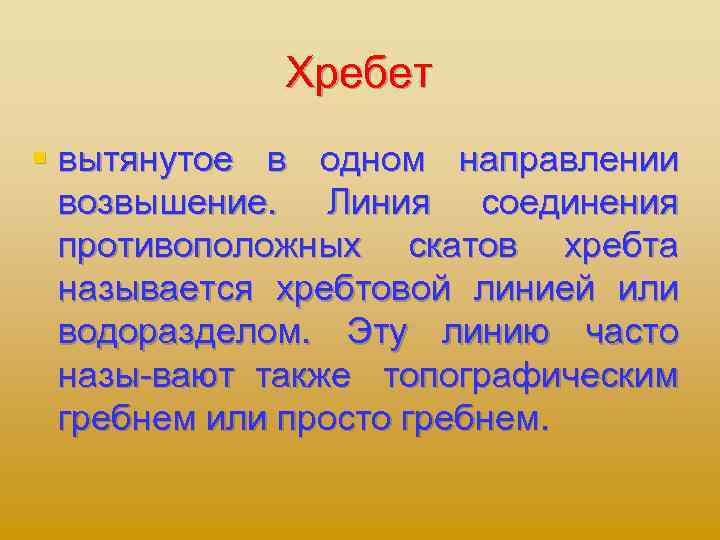 Хребет

вытянутое в одном направлении возвышение. Линия соединения противоположных скатов хребта называется хребтовой линией или водоразделом. Эту линию часто назы-вают также топографическим гребнем или просто гребнем.